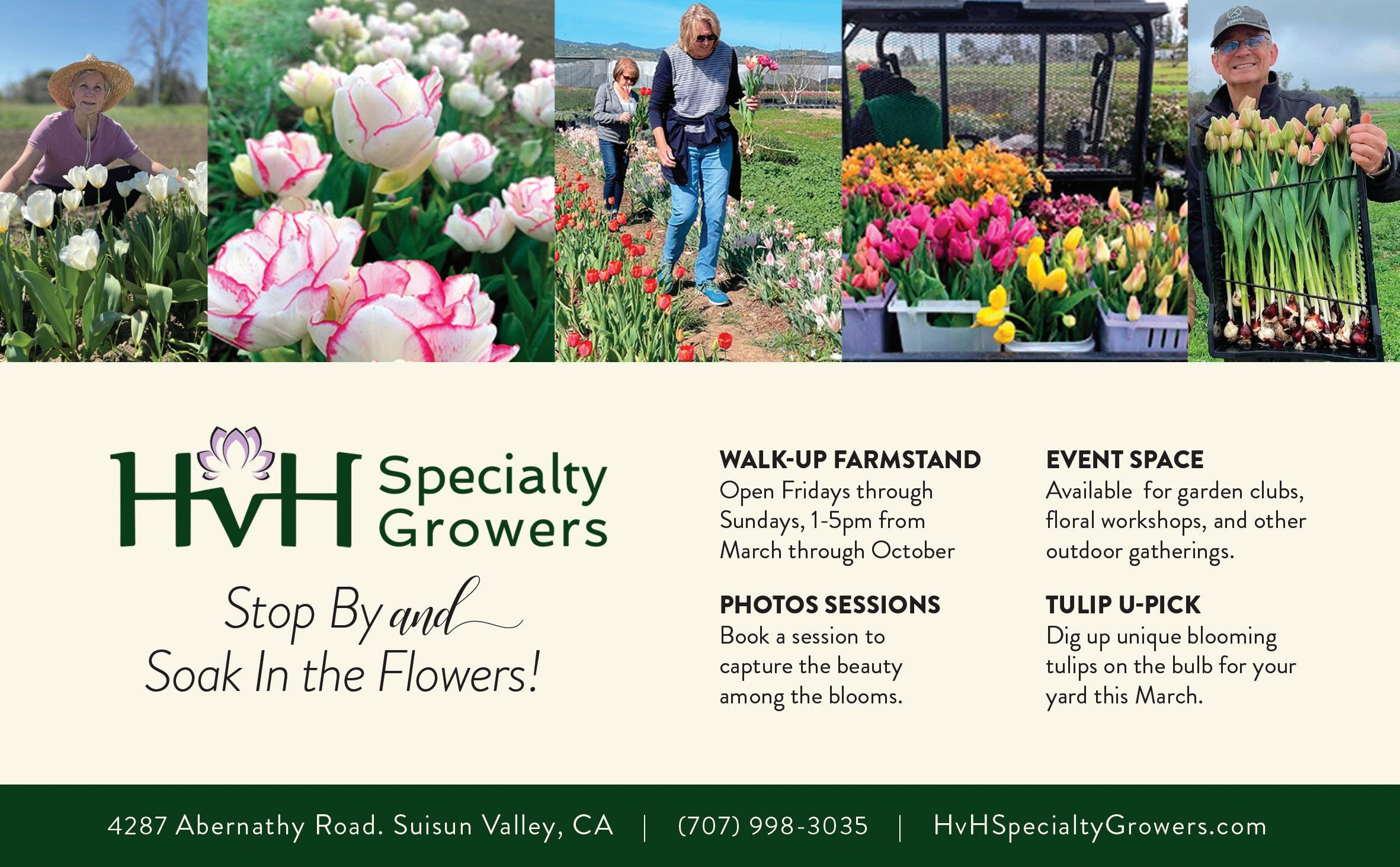 HvH Specialty Growers

Stop By and Soak In the Flowers!

WALK-UP FARMSTAND
Open Fridays through Sundays, 1-5pm from March through October

PHOTOS SESSIONS
Book a session to capture the beauty among the blooms.

EVENT SPACE
Available for garden clubs, floral workshops, and other outdoor gatherings.

TULIP U-PICK
Dig up unique blooming tulips on the bulb for your yard this March.

4287 Abernathy Road. Suisun Valley, CA | (707) 998-3035 | HvHSpecialtyGrowers.com